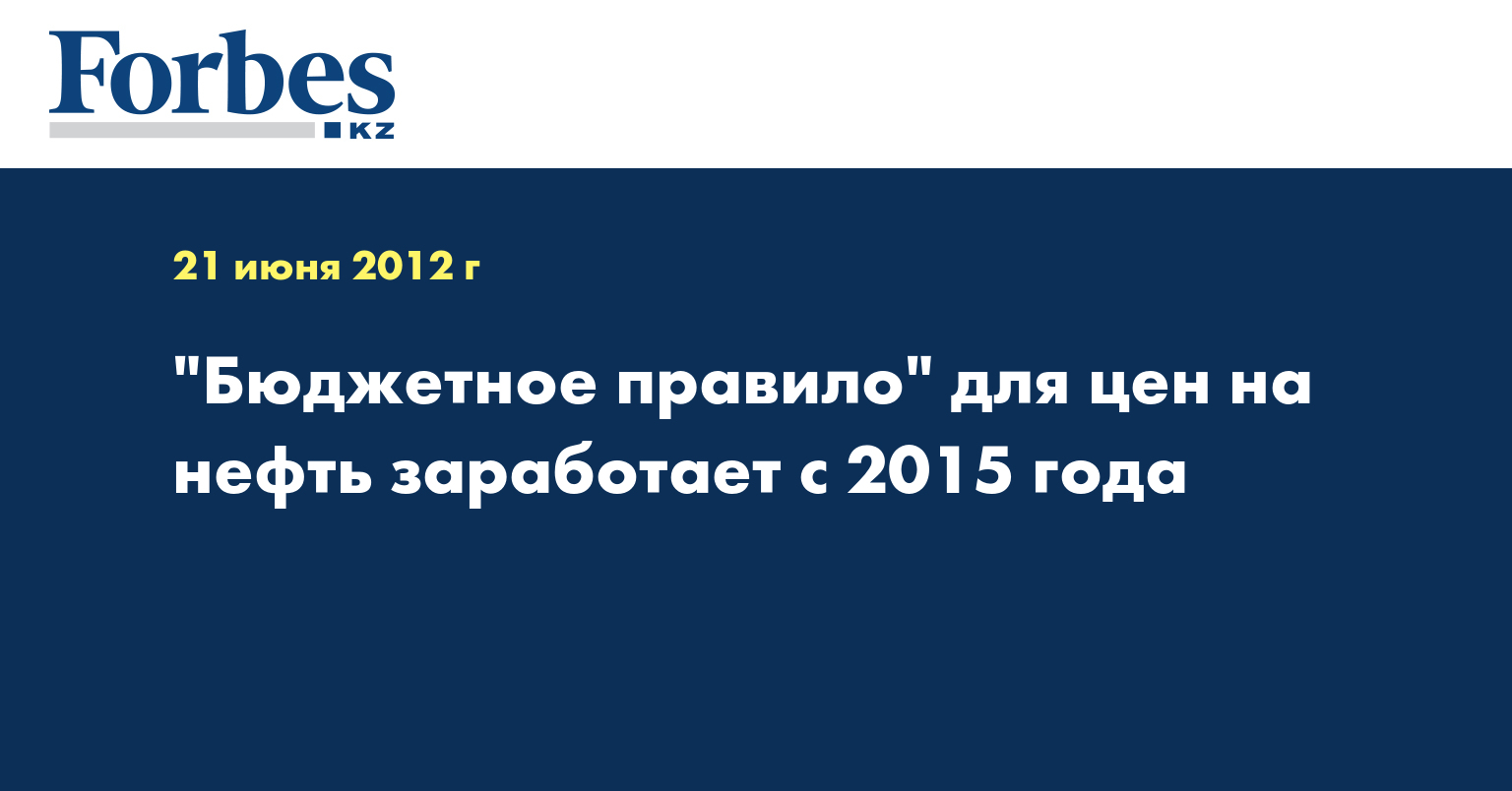 Forbes
KZ

21 июня 2012 г

"Бюджетное правило" для цен на нефть заработает с 2015 года